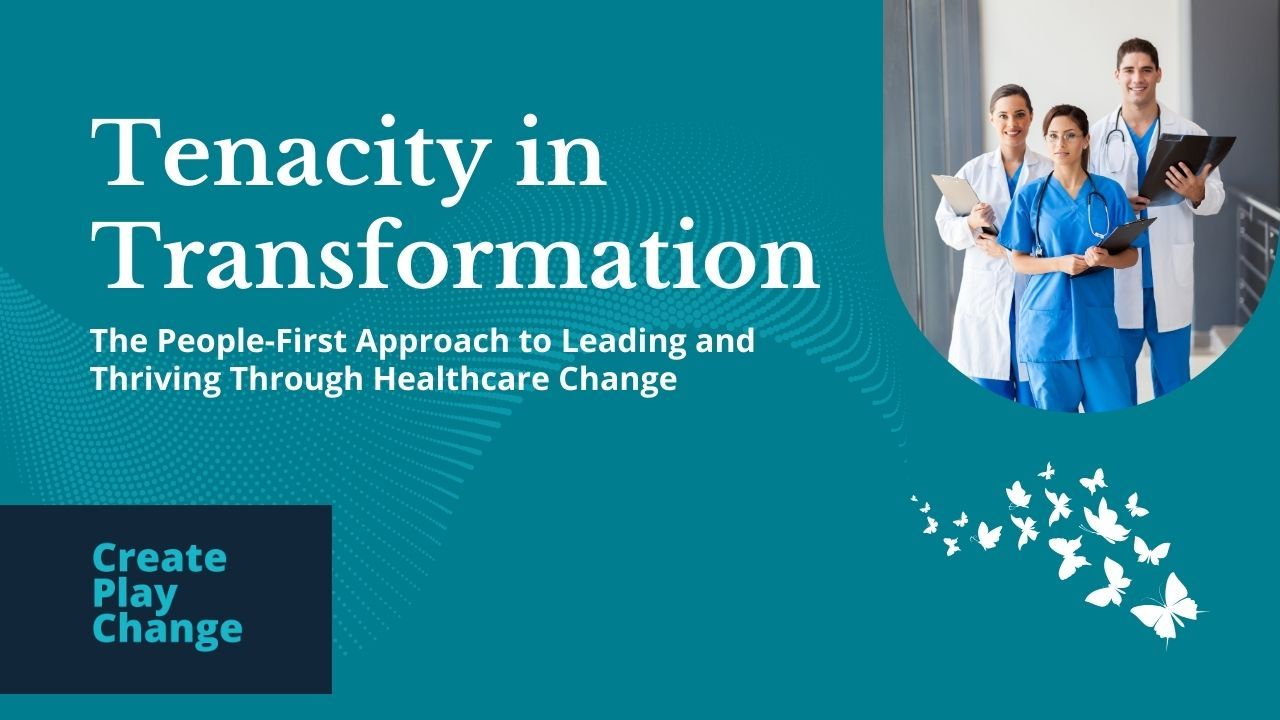 Tenacity in Transformation

The People-First Approach to Leading and Thriving Through Healthcare Change

Create
Play
Change